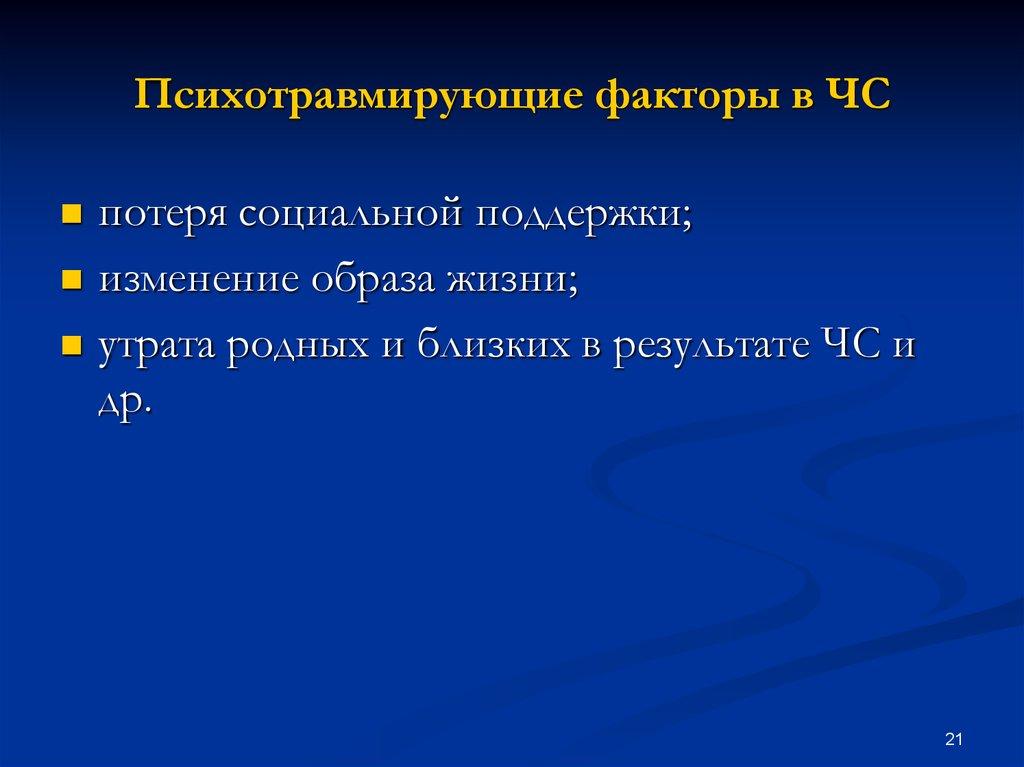 Психотравмирующие факторы в ЧС

- потеря социальной поддержки;
- изменение образа жизни;
- утрата родных и близких в результате ЧС и др.

21